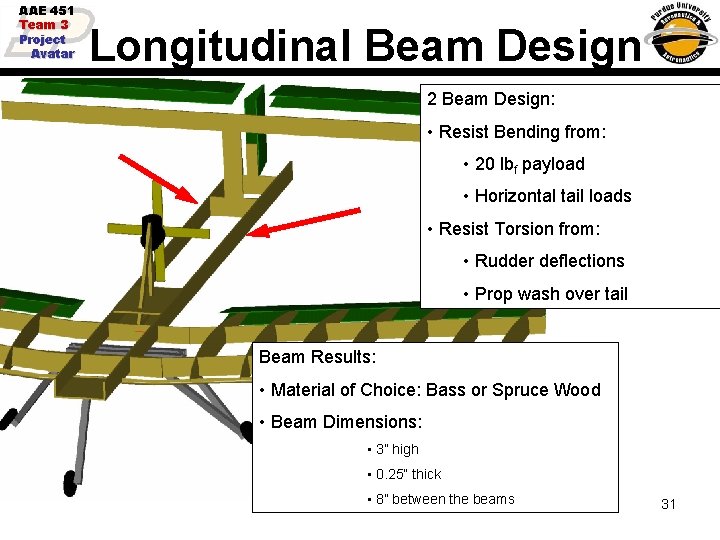 AAE 451
Team 3
Project
Avatar

Longitudinal Beam Design

Purdue University
Aeronautics & Astronautics

2 Beam Design:

• Resist Bending from:

• 20 $lb_f$ payload

• Horizontal tail loads

• Resist Torsion from:

• Rudder deflections

• Prop wash over tail

Beam Results:

• Material of Choice: Bass or Spruce Wood

• Beam Dimensions:

• 3" high

• 0.25" thick

• 8" between the beams

31